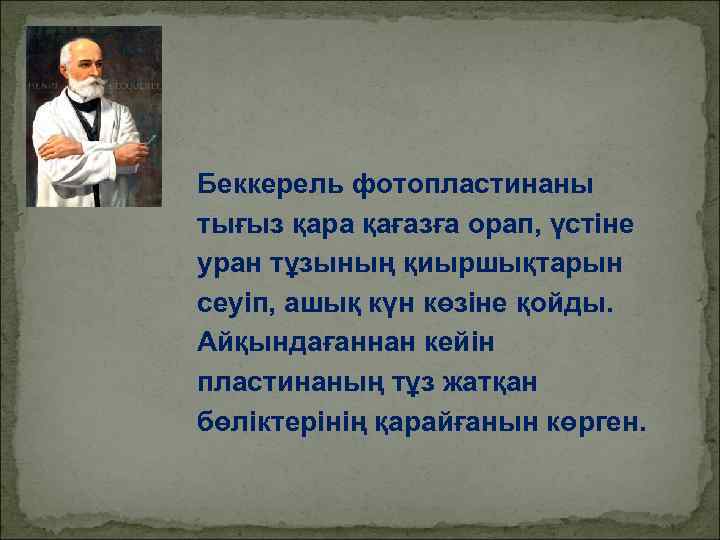 Беккерель фотопластинаны тығыз қара қағазға орап, үстіне уран тұзының қиыршықтарын сеуіп, ашық күн көзіне қойды. Айқындағаннан кейін пластинаның тұз жатқан бөліктерінің қарайғанын көрген.